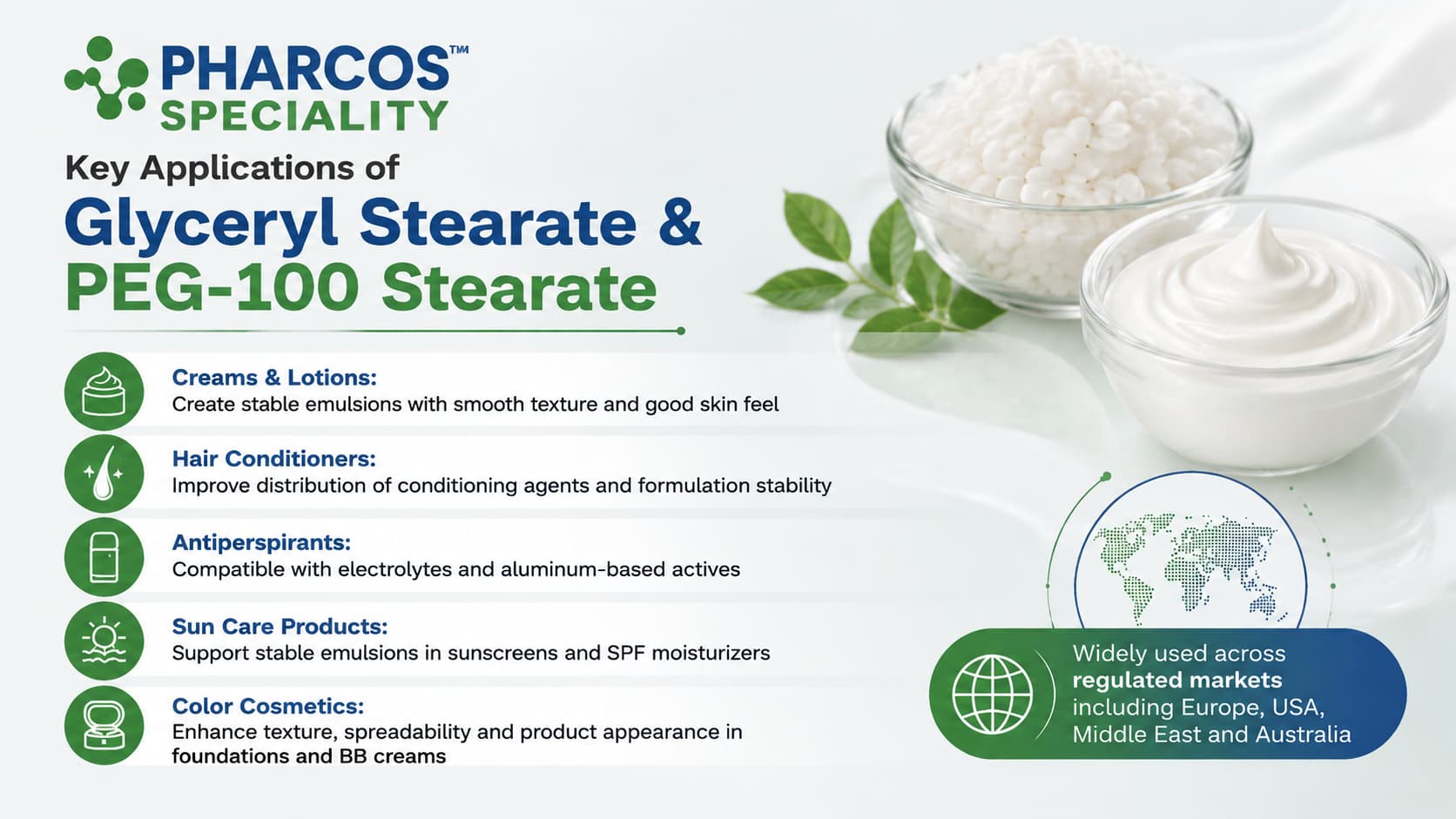 PHARCOS™
SPECIALITY

Key Applications of
Glyceryl Stearate &
PEG-100 Stearate

Creams & Lotions:
Create stable emulsions with smooth texture and good skin feel

Hair Conditioners:
Improve distribution of conditioning agents and formulation stability

Antiperspirants:
Compatible with electrolytes and aluminum-based actives

Sun Care Products:
Support stable emulsions in sunscreens and SPF moisturizers

Color Cosmetics:
Enhance texture, spreadability and product appearance in foundations and BB creams

Widely used across regulated markets including Europe, USA, Middle East and Australia